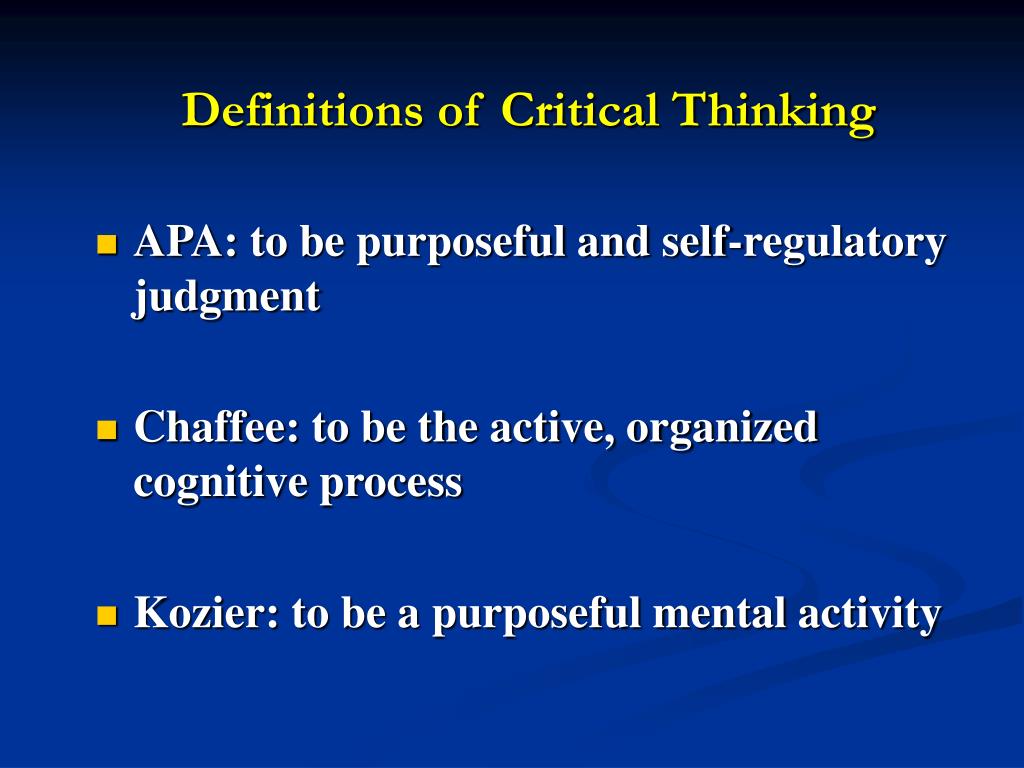 Definitions of Critical Thinking

APA: to be purposeful and self-regulatory judgment

Chaffee: to be the active, organized cognitive process

Kozier: to be a purposeful mental activity